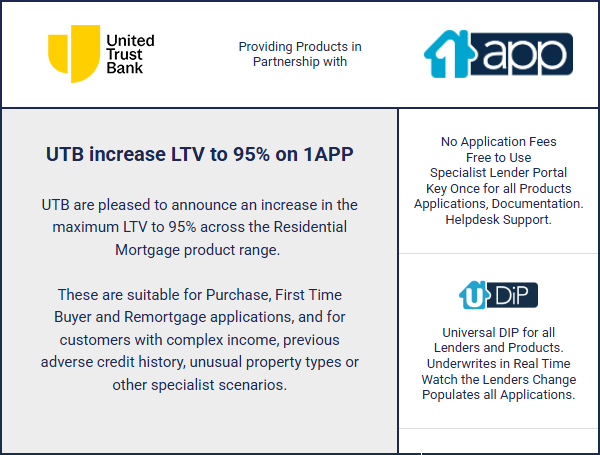 United Trust Bank

Providing Products in Partnership with

1app

UTB increase LTV to 95% on 1APP

UTB are pleased to announce an increase in the maximum LTV to 95% across the Residential Mortgage product range.

These are suitable for Purchase, First Time Buyer and Remortgage applications, and for customers with complex income, previous adverse credit history, unusual property types or other specialist scenarios.

No Application Fees
Free to Use
Specialist Lender Portal
Key Once for all Products
Applications, Documentation.
Helpdesk Support.

U DiP

Universal DIP for all Lenders and Products.
Underwrites in Real Time
Watch the Lenders Change
Populates all Applications.